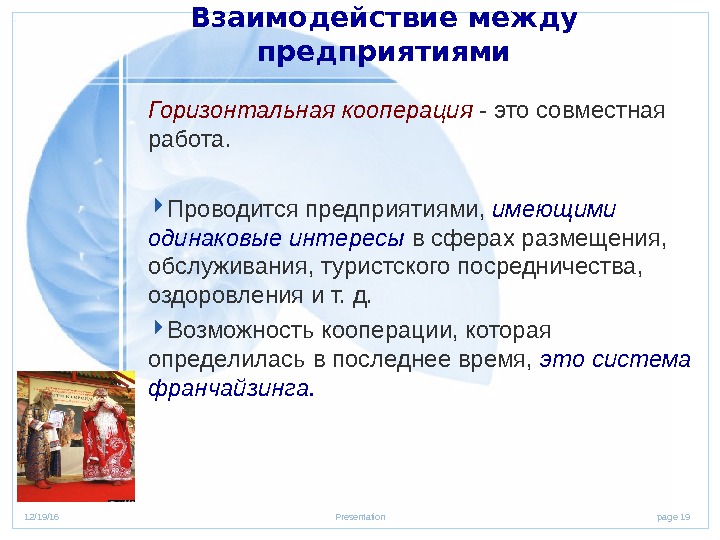 Взаимодействие между предприятиями

Горизонтальная кооперация - это совместная работа.

Проводится предприятиями, имеющими одинаковые интересы в сферах размещения, обслуживания, туристского посредничества, оздоровления и т. д.

Возможность кооперации, которая определилась в последнее время, это система франчайзинга.

12/19/16 Presentation page 19